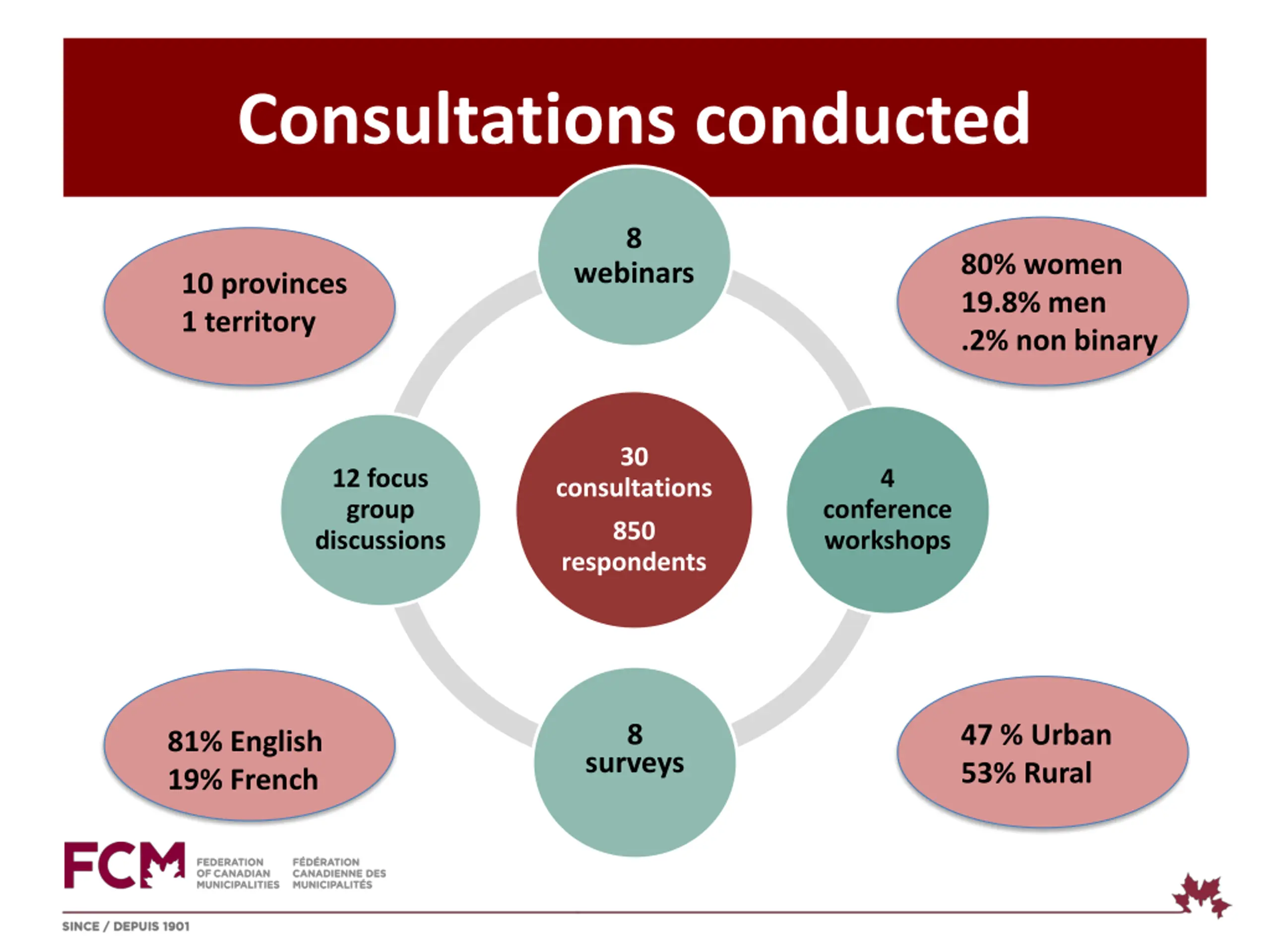 Consultations conducted

10 provinces
1 territory

8
webinars

80% women
19.8% men
.2% non binary

12 focus group discussions

30
consultations

850
respondents

4
conference workshops

81% English
19% French

8
surveys

47 % Urban
53% Rural

FCM FEDERATION OF CANADIAN MUNICIPALITIES FÉDÉRATION CANADIENNE DES MUNICIPALITÉS

SINCE / DEPUIS 1901